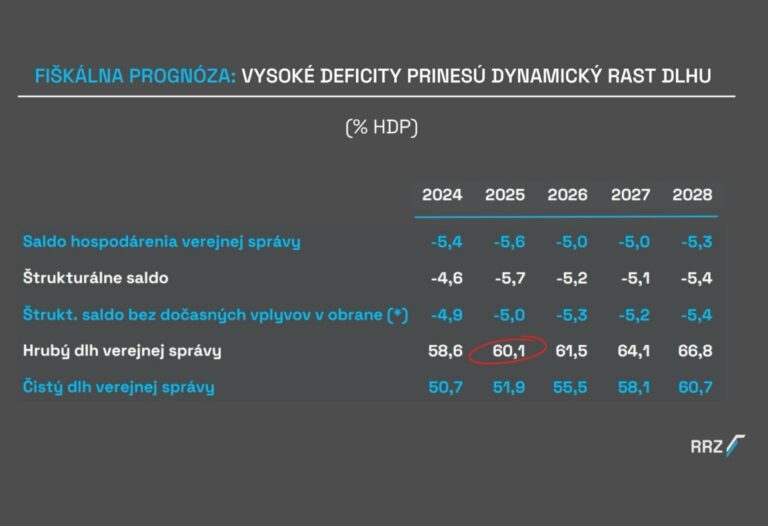 FIŠKÁLNA PROGNÓZA: VYSOKÉ DEFICITY PRINESÚ DYNAMICKÝ RAST DLHU

(% HDP)

| | 2024 | 2025 | 2026 | 2027 | 2028 |
|---|---|---|---|---|---|
| Saldo hospodárenia verejnej správy | -5,4 | -5,6 | -5,0 | -5,0 | -5,3 |
| Štrukturálne saldo | -4,6 | -5,7 | -5,2 | -5,1 | -5,4 |
| Štrukt. saldo bez dočasných vplyvov v obrane (*) | -4,9 | -5,0 | -5,3 | -5,2 | -5,4 |
| Hrubý dlh verejnej správy | 58,6 | 60,1 | 61,5 | 64,1 | 66,8 |
| Čistý dlh verejnej správy | 50,7 | 51,9 | 55,5 | 58,1 | 60,7 |

RRZ